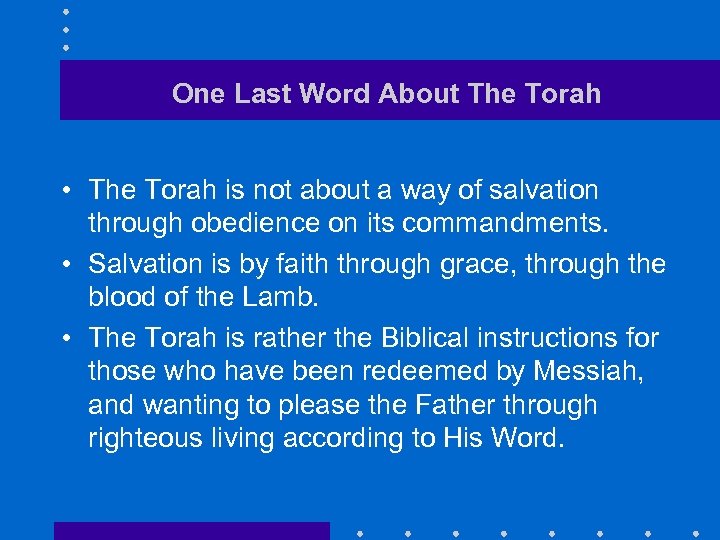 One Last Word About The Torah

• The Torah is not about a way of salvation through obedience on its commandments.

• Salvation is by faith through grace, through the blood of the Lamb.

• The Torah is rather the Biblical instructions for those who have been redeemed by Messiah, and wanting to please the Father through righteous living according to His Word.